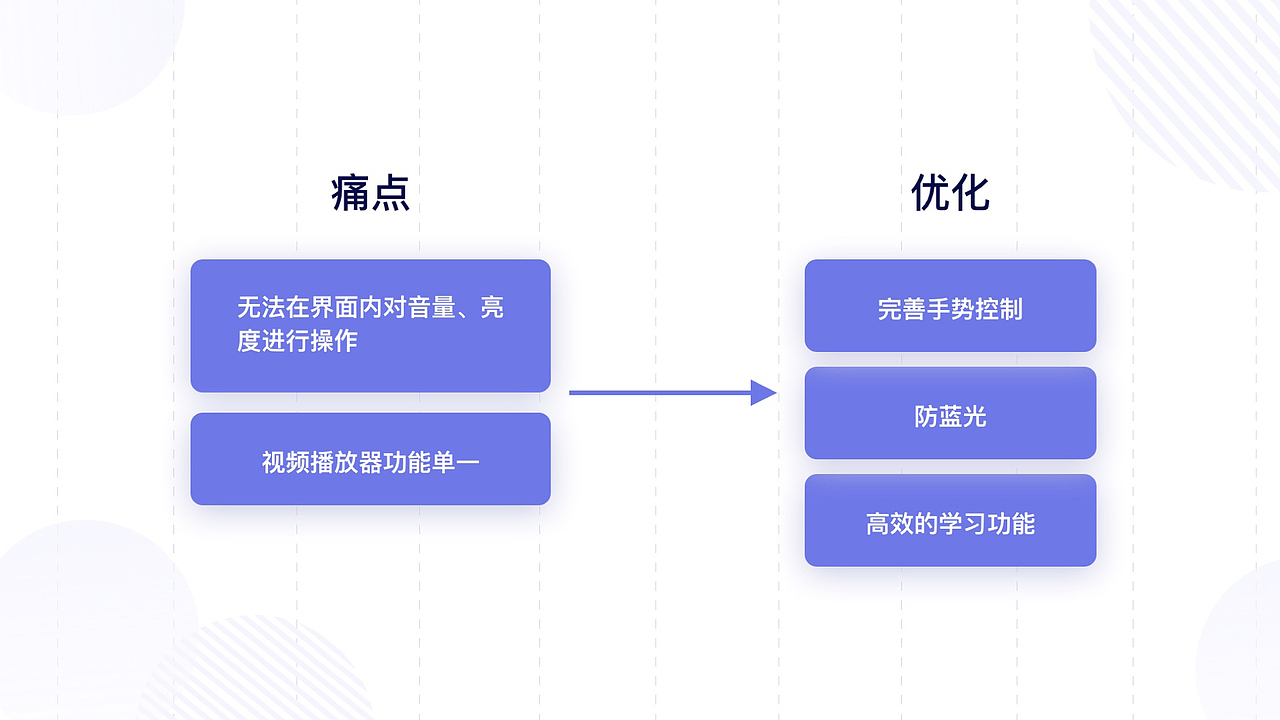 痛点

无法在界面内对音量、亮度进行操作

视频播放器功能单一

优化

完善手势控制

防蓝光

高效的学习功能